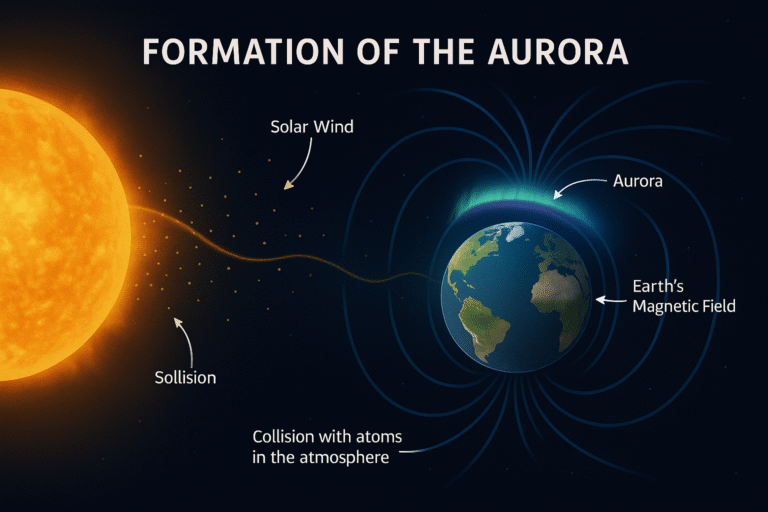 FORMATION OF THE AURORA

Solar Wind

Aurora

Earth's Magnetic Field

Sollision

Collision with atoms in the atmosphere